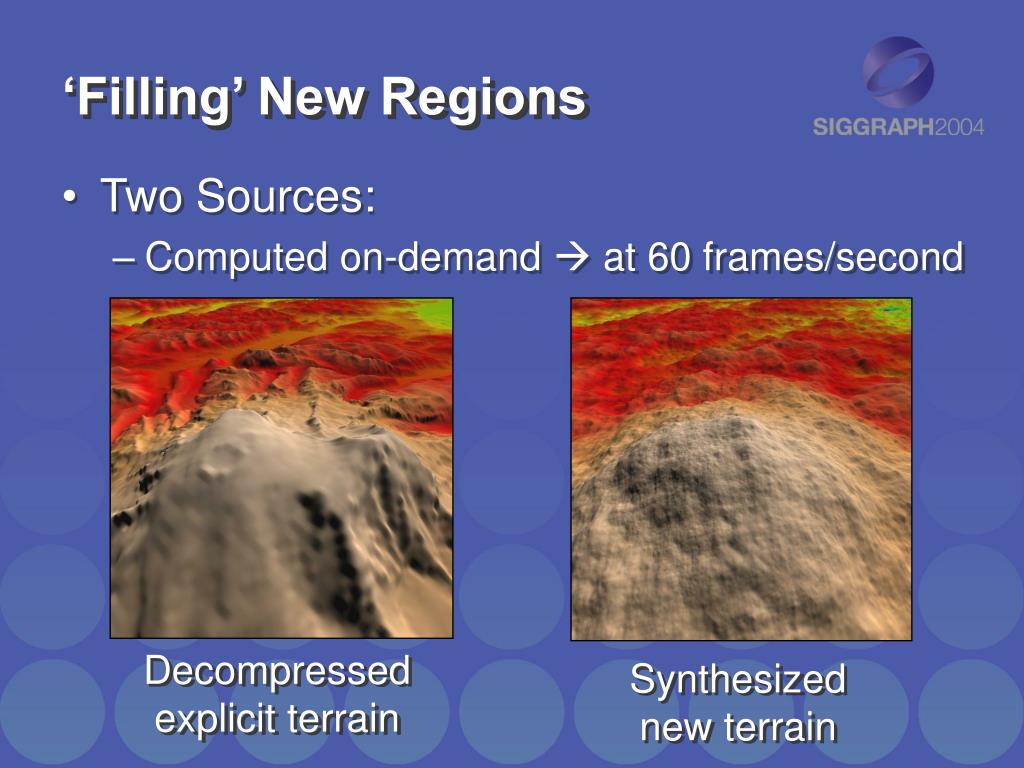 ‘Filling’ New Regions

SIGGRAPH2004

• Two Sources:
– Computed on-demand → at 60 frames/second

Decompressed explicit terrain

Synthesized new terrain